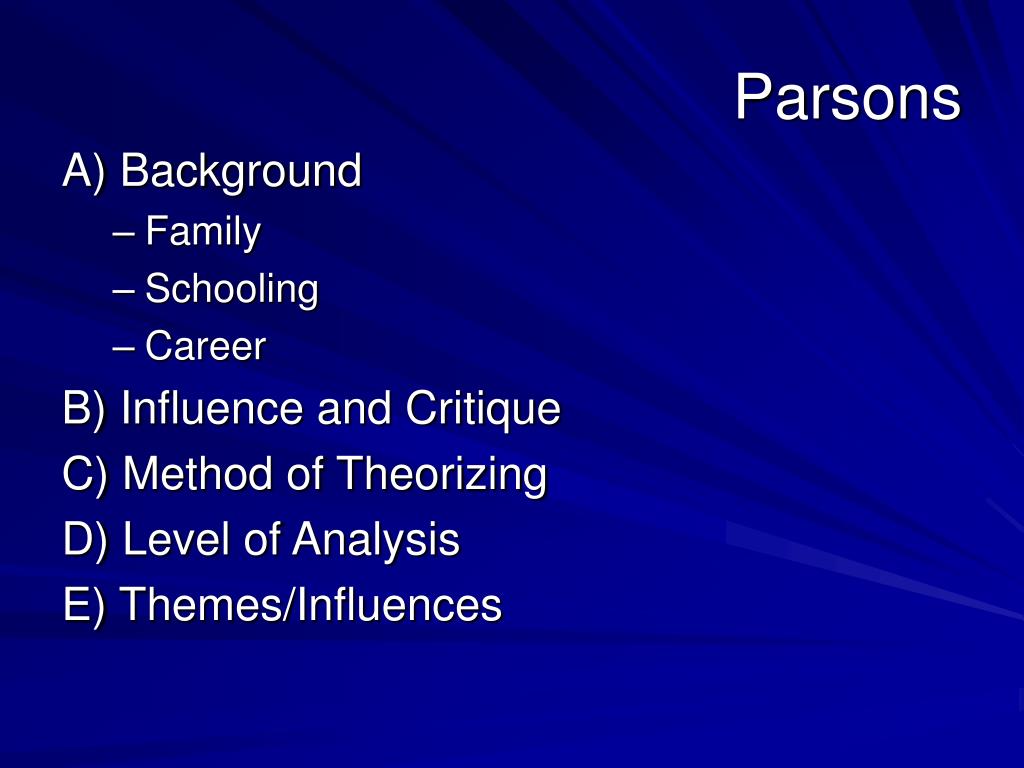 Parsons

A) Background

– Family

– Schooling

– Career

B) Influence and Critique

C) Method of Theorizing

D) Level of Analysis

E) Themes/Influences